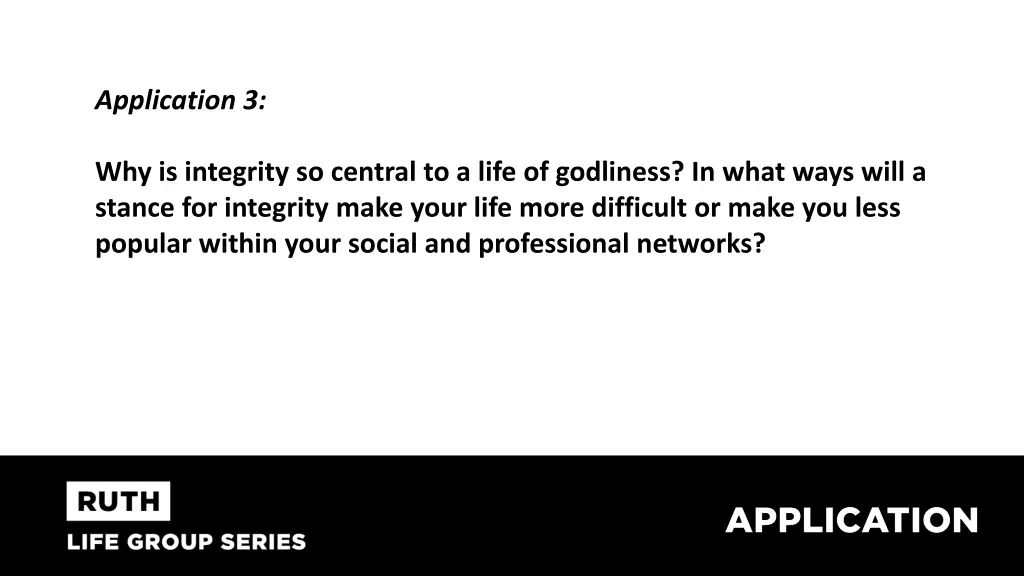 Application 3:

Why is integrity so central to a life of godliness? In what ways will a stance for integrity make your life more difficult or make you less popular within your social and professional networks?

RUTH
LIFE GROUP SERIES

APPLICATION